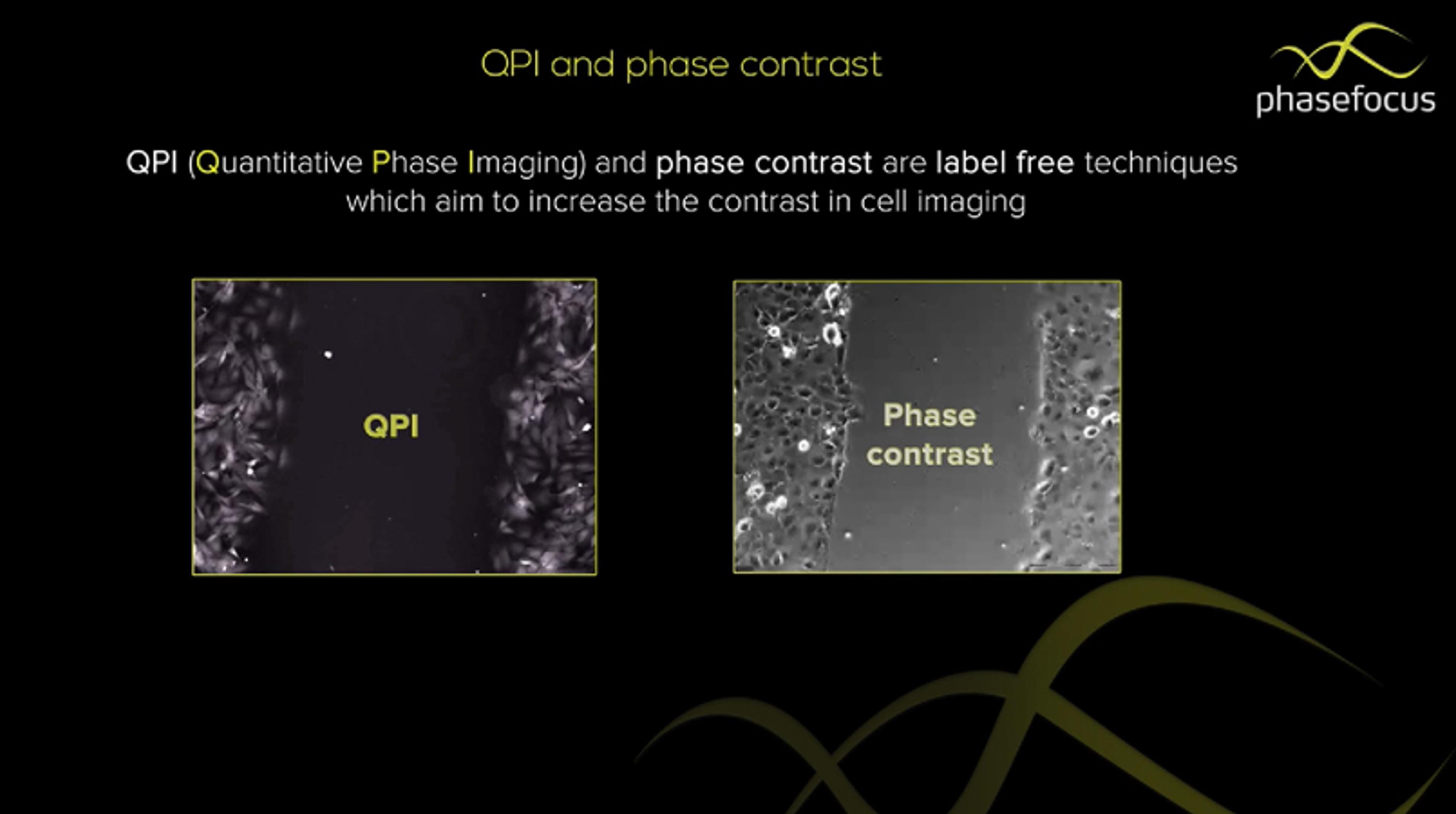 QPI and phase contrast

phasefocus

QPI (Quantitative Phase Imaging) and phase contrast are label free techniques which aim to increase the contrast in cell imaging

QPI

Phase contrast